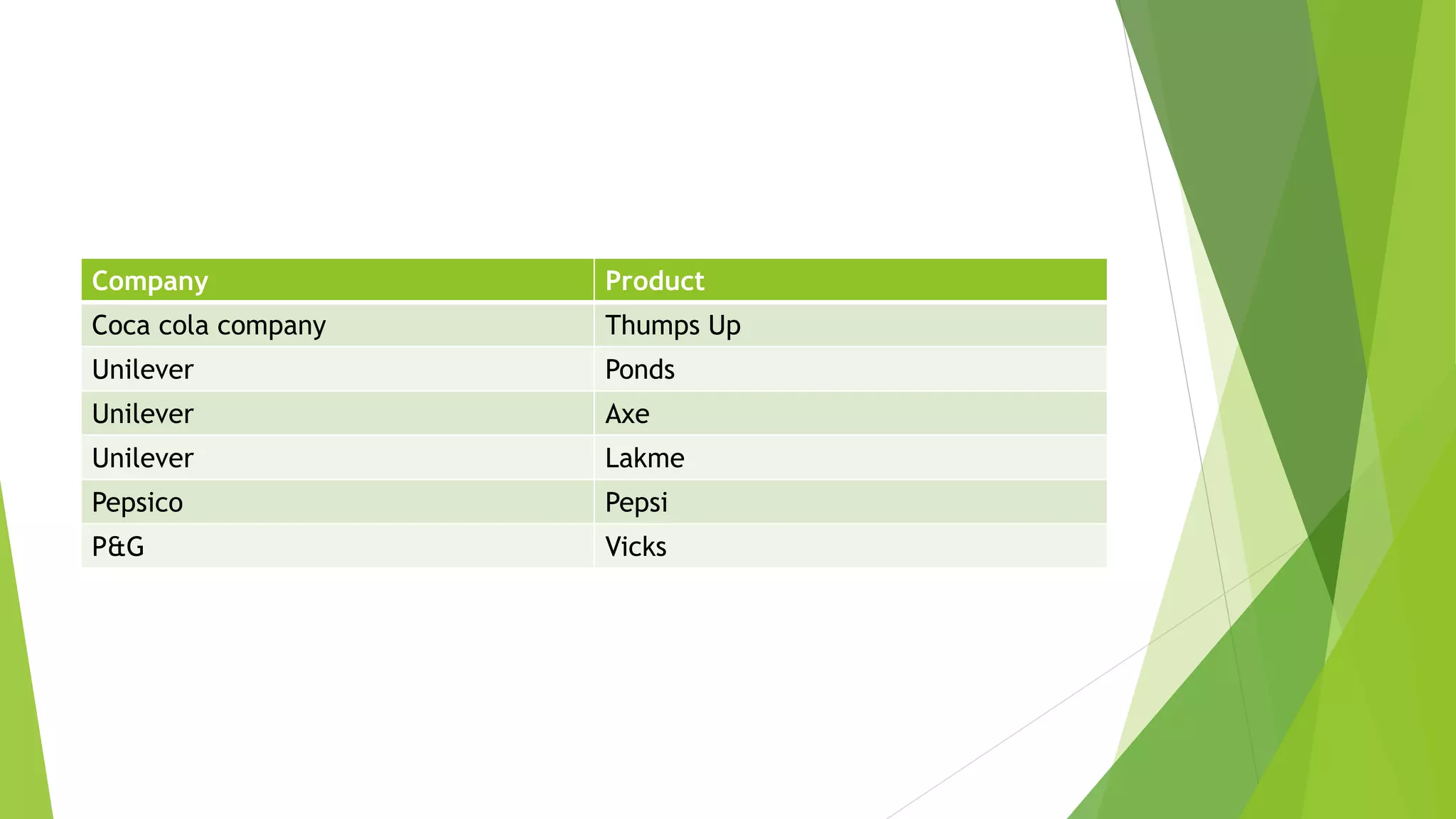 | Company | Product |
|---|---|
| Coca cola company | Thumps Up |
| Unilever | Ponds |
| Unilever | Axe |
| Unilever | Lakme |
| Pepsico | Pepsi |
| P&G | Vicks |